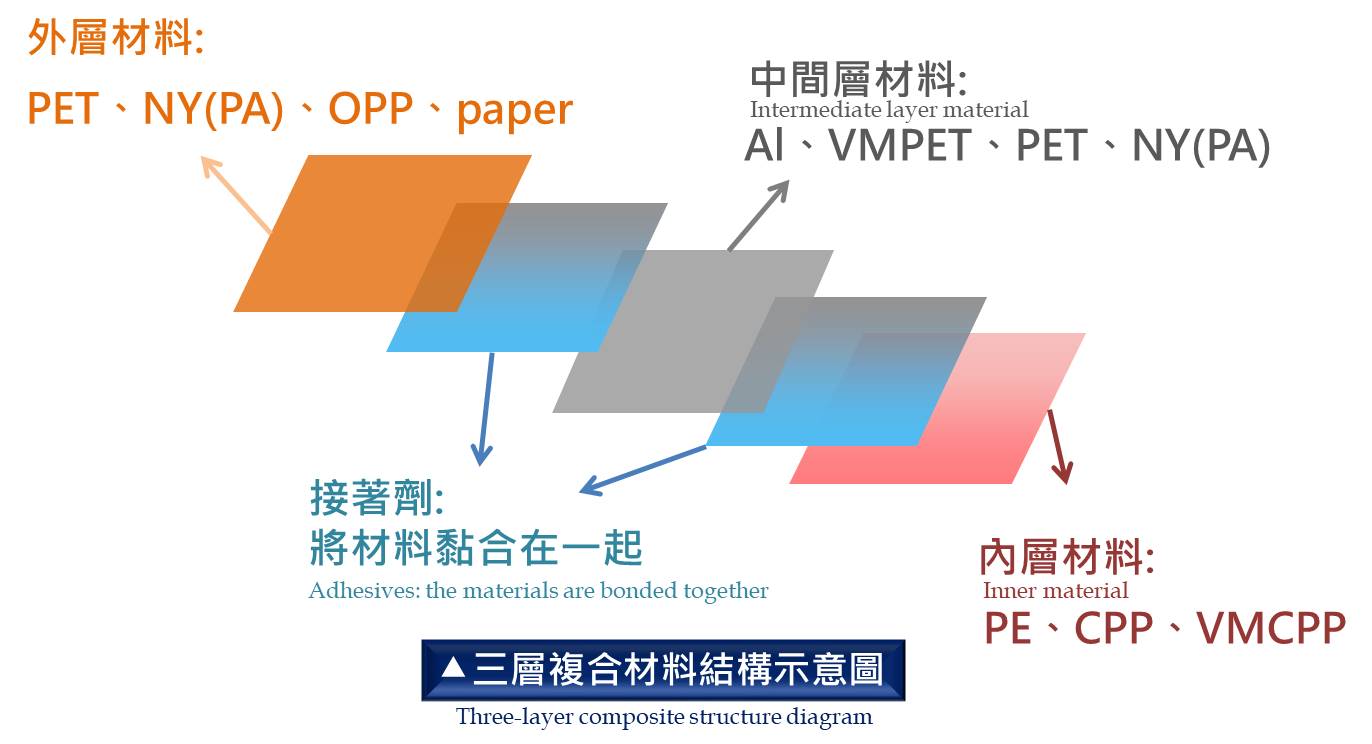 外層材料:
PET、NY(PA)、OPP、paper

中間層材料:
Intermediate layer material
Al、VMPET、PET、NY(PA)

接著劑:
將材料黏合在一起
Adhesives: the materials are bonded together

內層材料:
Inner material
PE、CPP、VMCPP

▲三層複合材料結構示意圖
Three-layer composite structure diagram